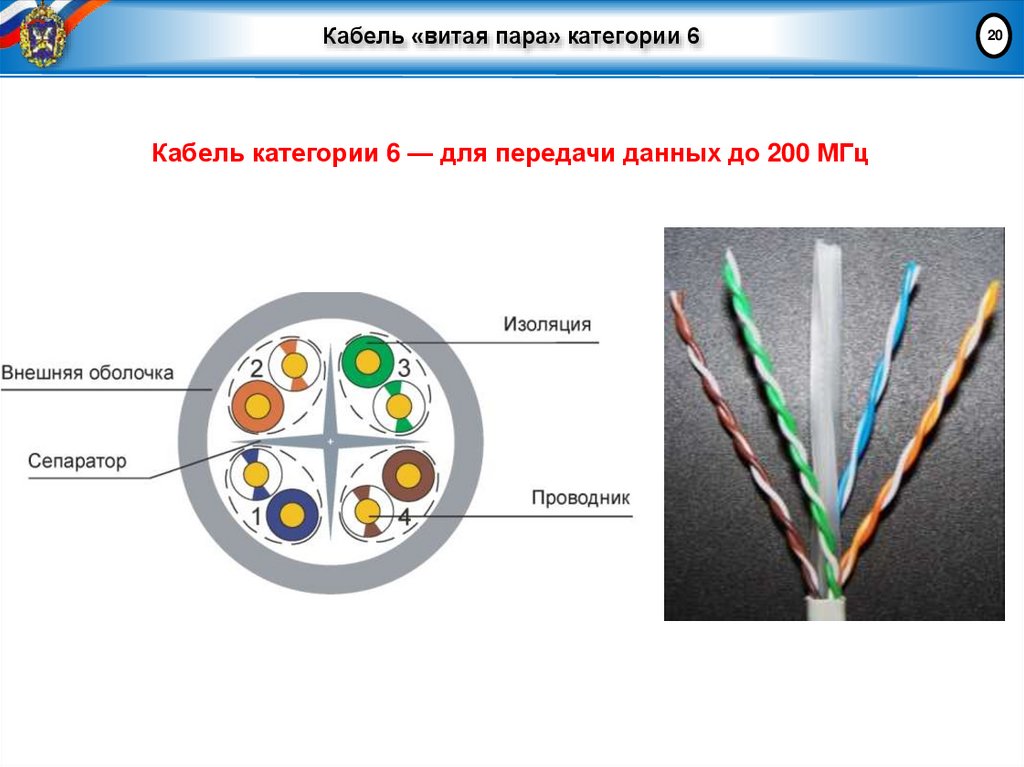 Кабель «витая пара» категории 6

20

Кабель категории 6 — для передачи данных до 200 МГц

Изоляция

Внешняя оболочка

Сепаратор

Проводник

2

3

1

4